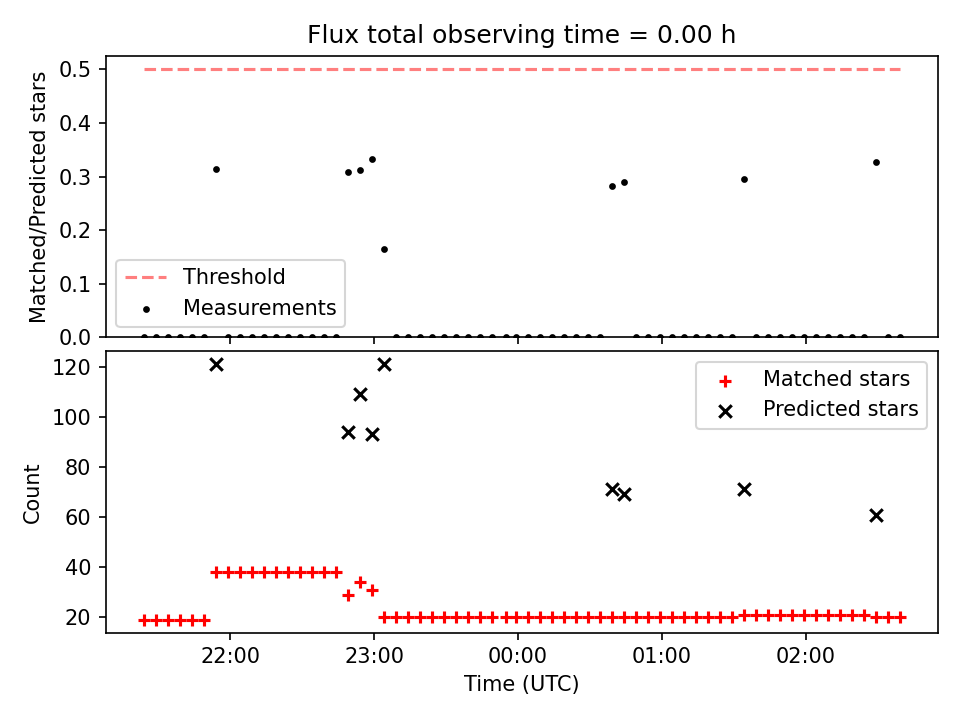 Flux total observing time = 0.00 h

Matched/Predicted stars

0.5
0.4
0.3
0.2
0.1
0.0

Threshold
Measurements

Count

120
100
80
60
40
20

Matched stars
Predicted stars

22:00
23:00
00:00
01:00
02:00

Time (UTC)